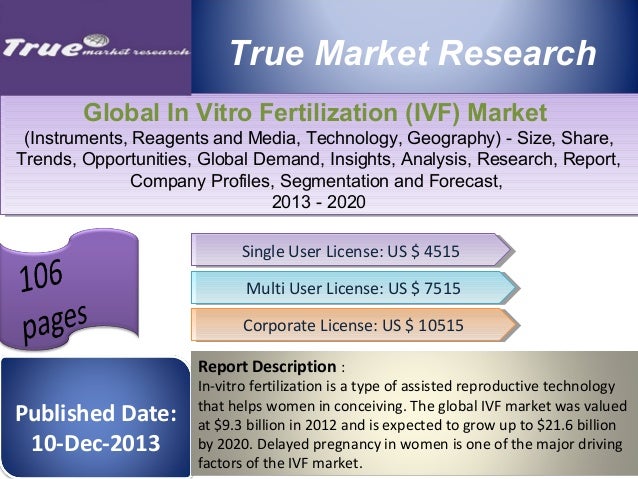 True market research

True Market Research

Global In Vitro Fertilization (IVF) Market
(Instruments, Reagents and Media, Technology, Geography) - Size, Share, Trends, Opportunities, Global Demand, Insights, Analysis, Research, Report, Company Profiles, Segmentation and Forecast, 2013 - 2020

106 pages

Single User License: US $ 4515

Multi User License: US $ 7515

Corporate License: US $ 10515

Published Date: 10-Dec-2013

Report Description :
In-vitro fertilization is a type of assisted reproductive technology that helps women in conceiving. The global IVF market was valued at $9.3 billion in 2012 and is expected to grow up to $21.6 billion by 2020. Delayed pregnancy in women is one of the major driving factors of the IVF market.